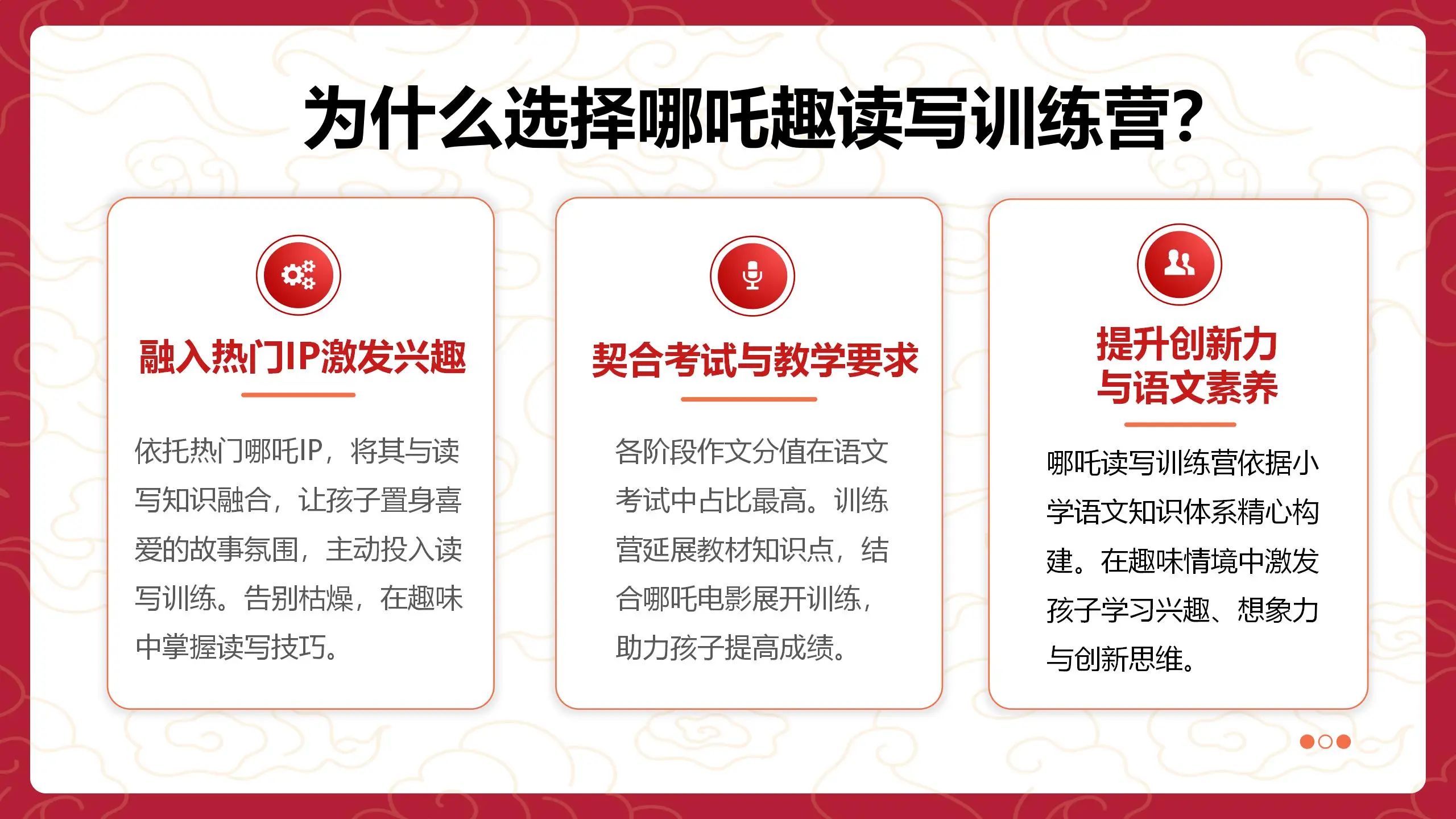 为什么选择哪吒趣读写训练营?

融入热门IP激发兴趣

依托热门哪吒IP，将其与读写知识融合，让孩子置身喜爱的故事氛围，主动投入读写训练。告别枯燥，在趣味中掌握读写技巧。

契合考试与教学要求

各阶段作文分值在语文考试中占比最高。训练营延展教材知识点，结合哪吒电影展开训练，助力孩子提高成绩。

提升创新力与语文素养

哪吒读写训练营依据小学语文知识体系精心构建。在趣味情境中激发孩子学习兴趣、想象力与创新思维。